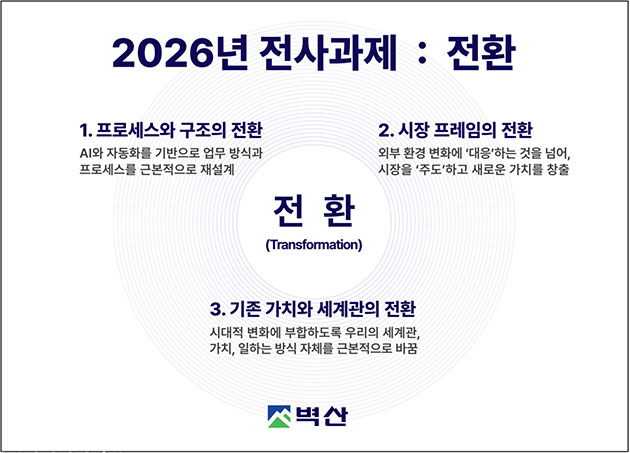 2026년 전사과제 : 전환

1. 프로세스와 구조의 전환

AI와 자동화를 기반으로 업무 방식과 프로세스를 근본적으로 재설계

2. 시장 프레임의 전환

외부 환경 변화에 '대응'하는 것을 넘어, 시장을 '주도'하고 새로운 가치를 창출

전 환

(Transformation)

3. 기존 가치와 세계관의 전환

시대적 변화에 부합하도록 우리의 세계관, 가치, 일하는 방식 자체를 근본적으로 바꿈

벽산